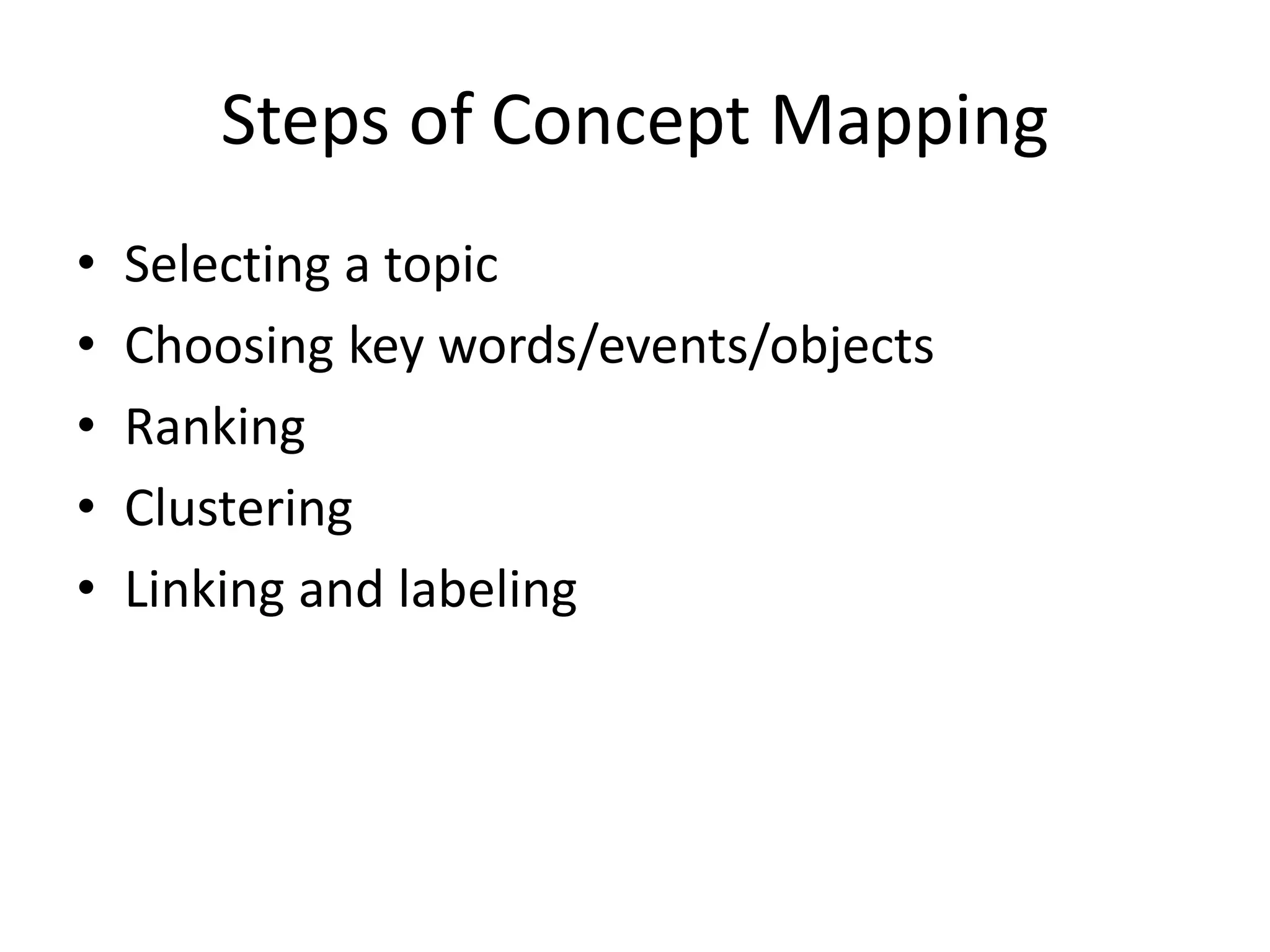 Steps of Concept Mapping

• Selecting a topic
• Choosing key words/events/objects
• Ranking
• Clustering
• Linking and labeling